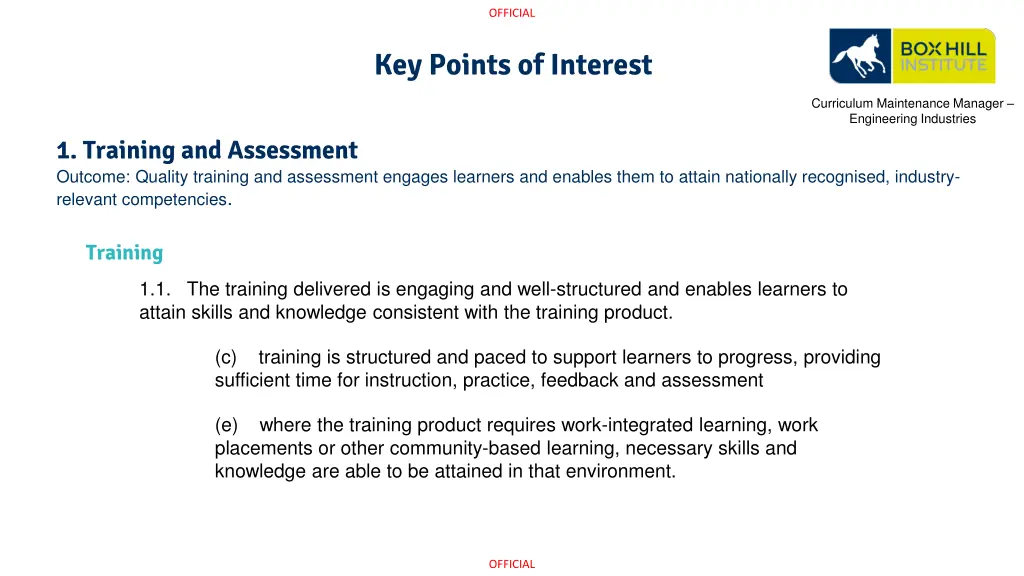 OFFICIAL

Key Points of Interest

BOX HILL INSTITUTE

Curriculum Maintenance Manager – Engineering Industries

1. Training and Assessment

Outcome: Quality training and assessment engages learners and enables them to attain nationally recognised, industry-relevant competencies.

Training

1.1. The training delivered is engaging and well-structured and enables learners to attain skills and knowledge consistent with the training product.

(c) training is structured and paced to support learners to progress, providing sufficient time for instruction, practice, feedback and assessment

(e) where the training product requires work-integrated learning, work placements or other community-based learning, necessary skills and knowledge are able to be attained in that environment.

OFFICIAL